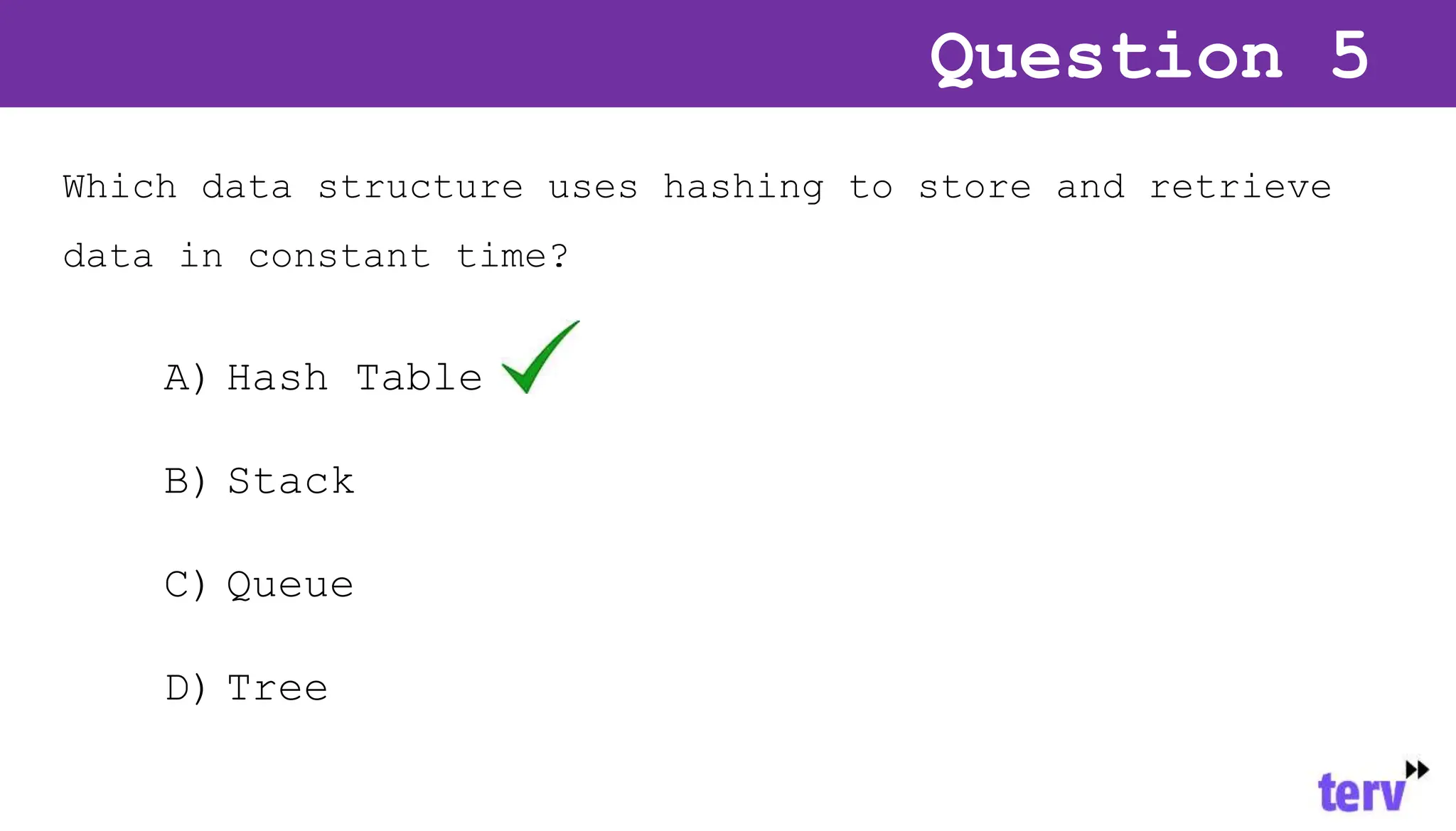 Question 5

Which data structure uses hashing to store and retrieve data in constant time?

A) Hash Table

B) Stack

C) Queue

D) Tree

terv